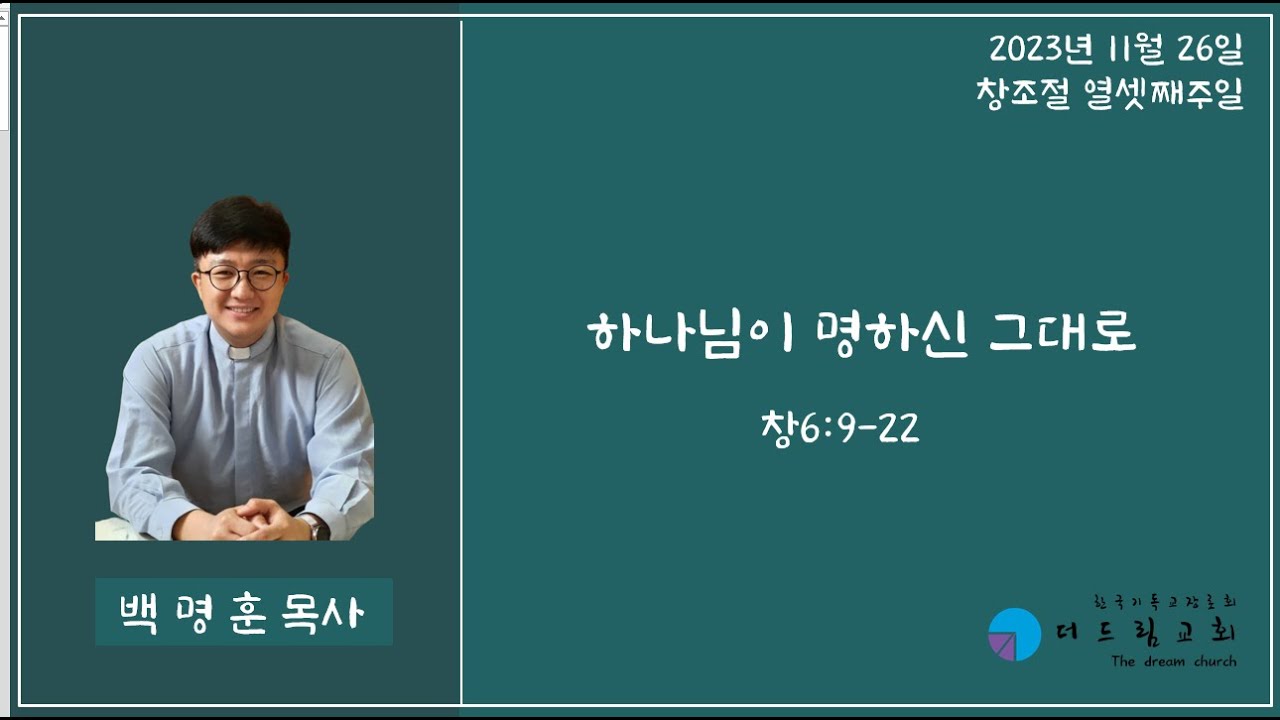 2023년 11월 26일
창조절 열셋째주일

하나님이 명하신 그대로

창6:9-22

백 명 훈 목사

한국기독교장로회
더 드 림 교 회
The dream church